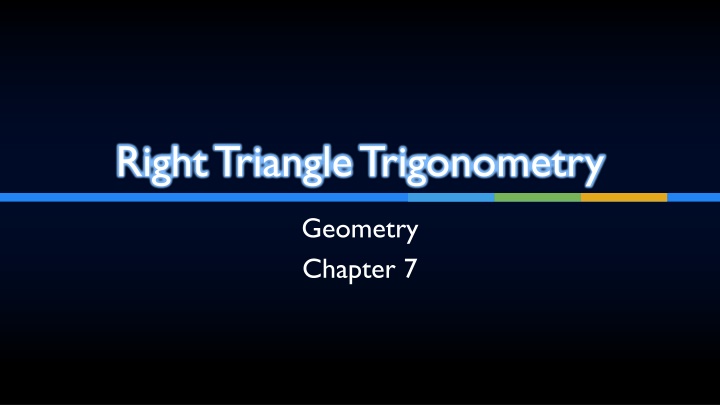 Right Triangle Trigonometry

Geometry
Chapter 7